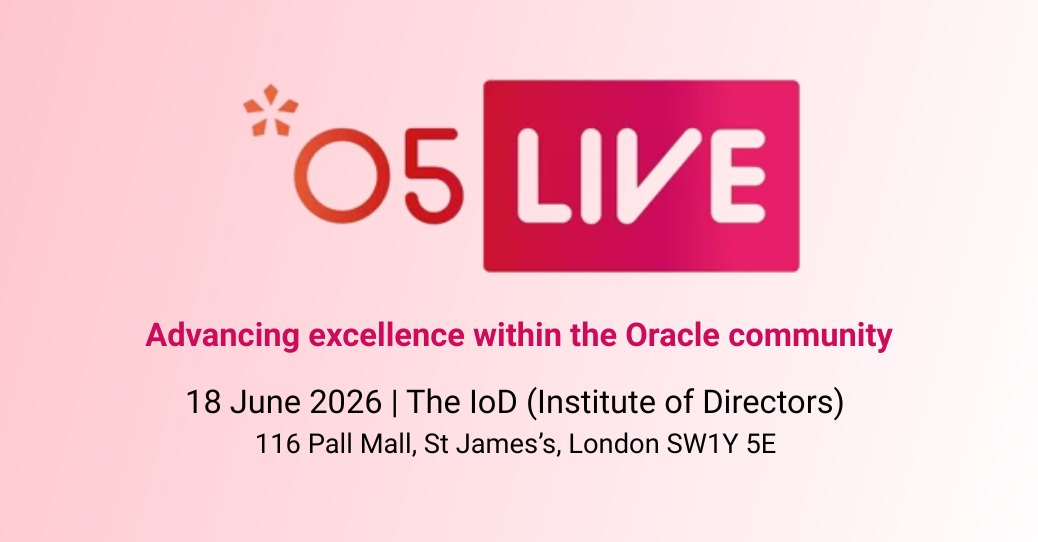 O5 LIVE

Advancing excellence within the Oracle community

18 June 2026 | The IoD (Institute of Directors)
116 Pall Mall, St James's, London SW1Y 5E